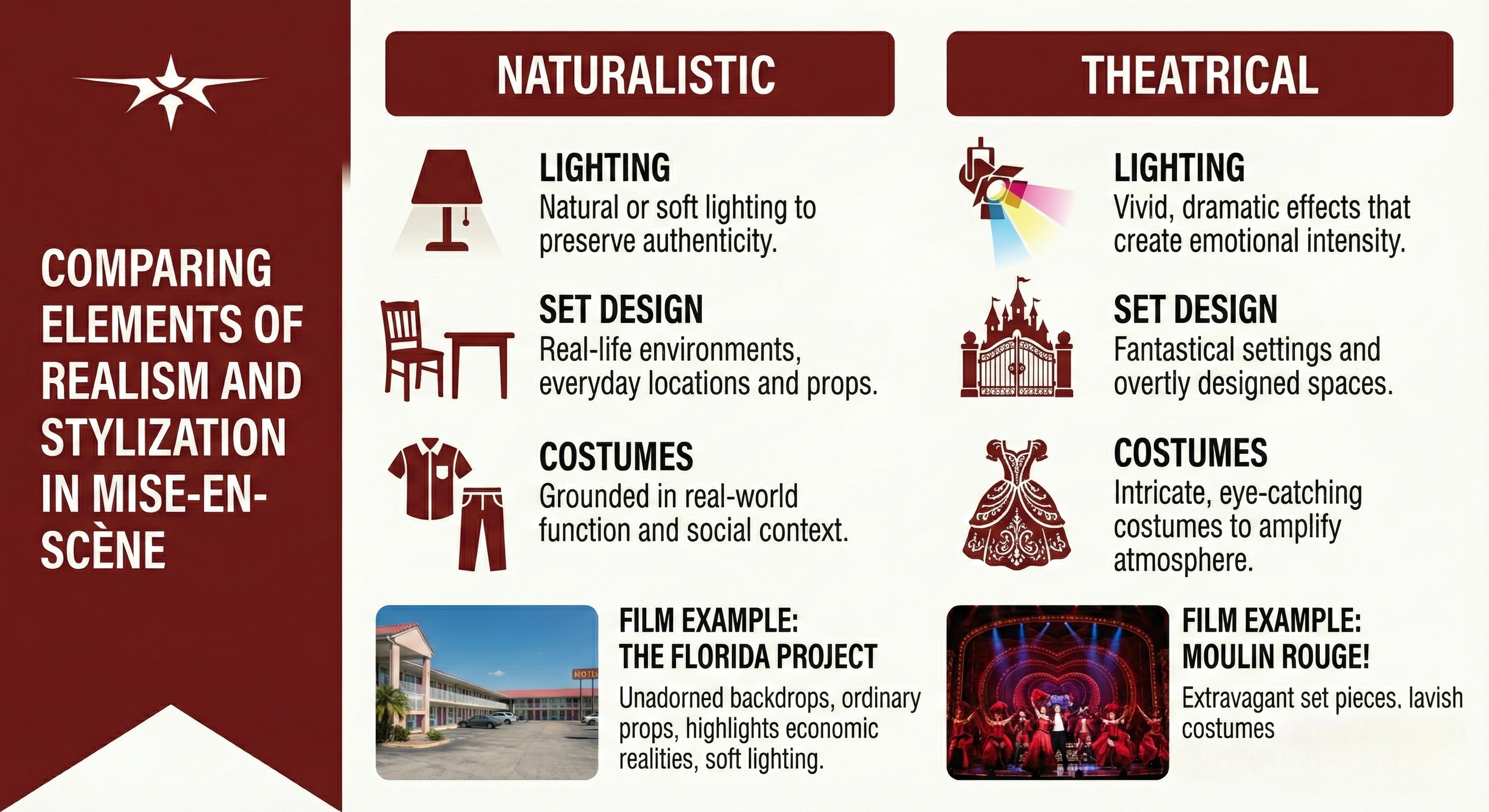 COMPARING ELEMENTS OF REALISM AND STYLIZATION IN MISE-EN-SCÈNE

NATURALISTIC

LIGHTING
Natural or soft lighting to preserve authenticity.

SET DESIGN
Real-life environments, everyday locations and props.

COSTUMES
Grounded in real-world function and social context.

MOTEL

FILM EXAMPLE: THE FLORIDA PROJECT
Unadorned backdrops, ordinary props, highlights economic realities, soft lighting.

THEATRICAL

LIGHTING
Vivid, dramatic effects that create emotional intensity.

SET DESIGN
Fantastical settings and overtly designed spaces.

COSTUMES
Intricate, eye-catching costumes to amplify atmosphere.

FILM EXAMPLE: MOULIN ROUGE!
Extravagant set pieces, lavish costumes